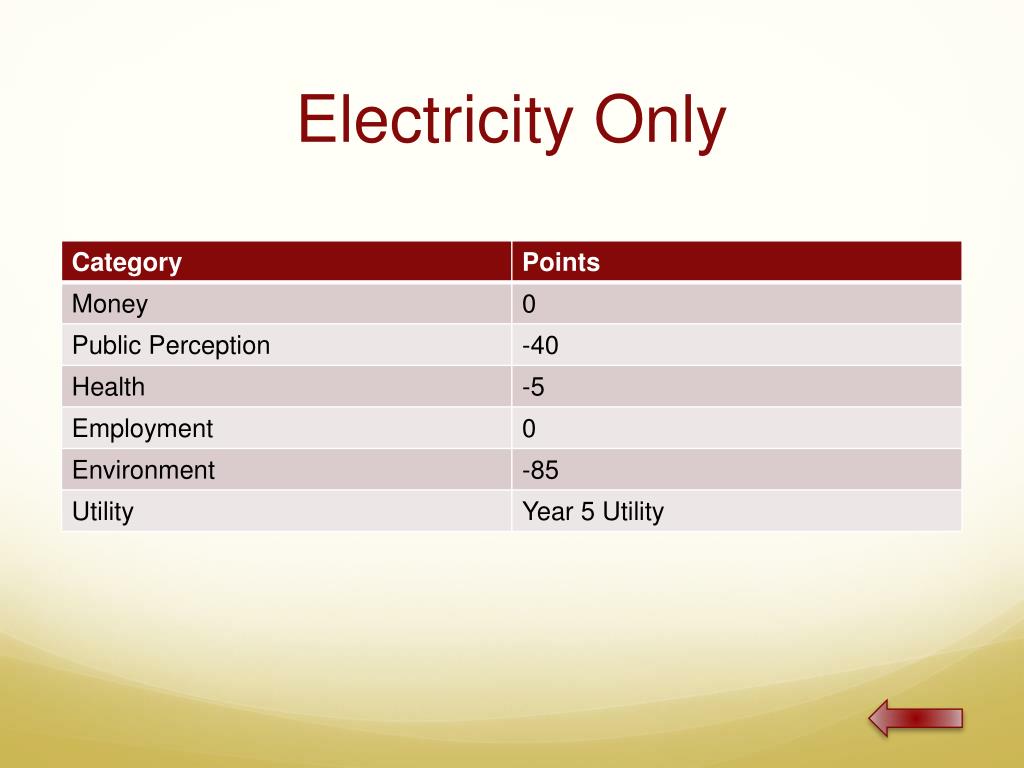 Electricity Only

| Category | Points |
|---|---|
| Money | 0 |
| Public Perception | -40 |
| Health | -5 |
| Employment | 0 |
| Environment | -85 |
| Utility | Year 5 Utility |